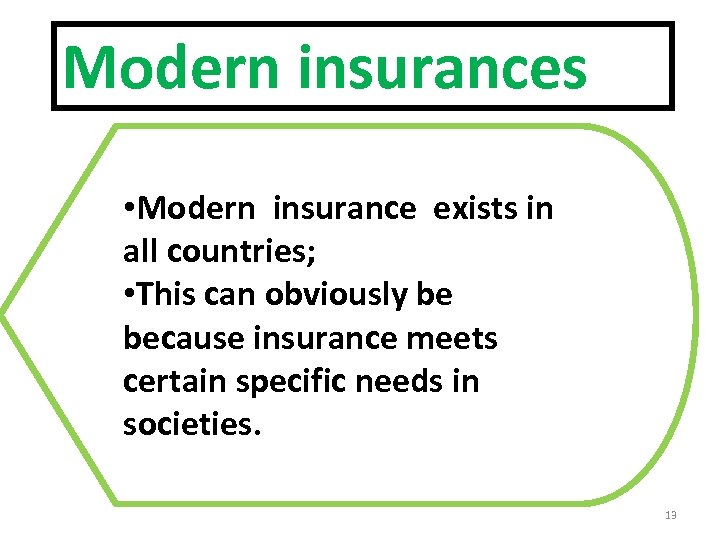 Modern insurances

•Modern insurance exists in all countries;
•This can obviously be because insurance meets certain specific needs in societies.

13